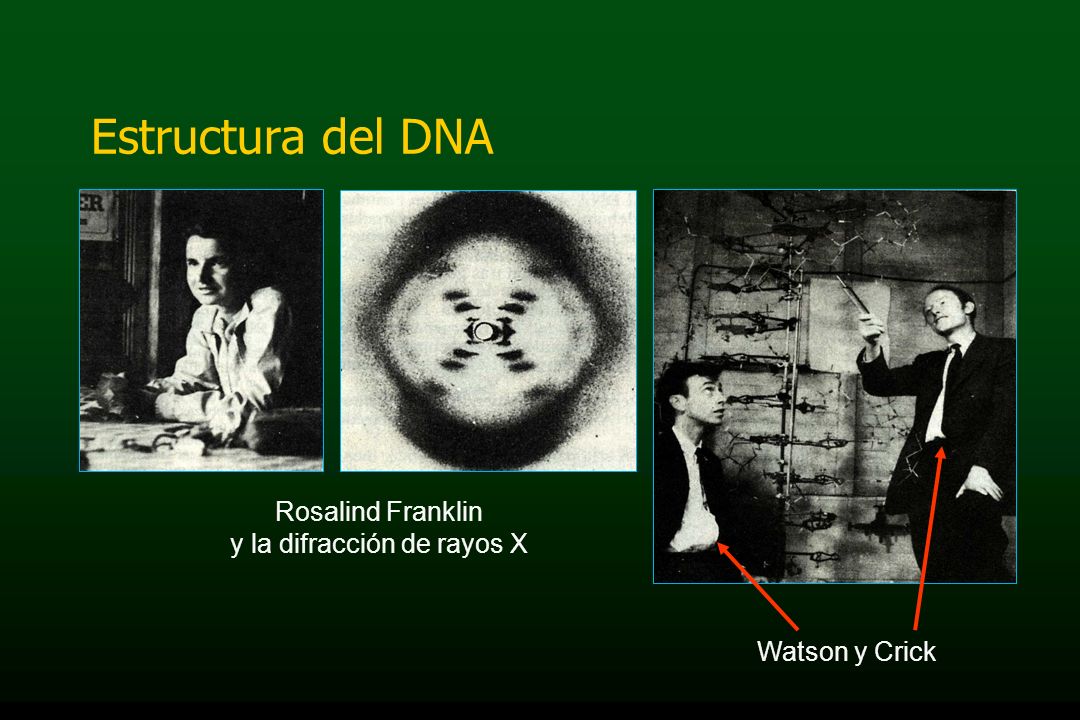 Estructura del DNA

ER

Rosalind Franklin
y la difracción de rayos X

Watson y Crick